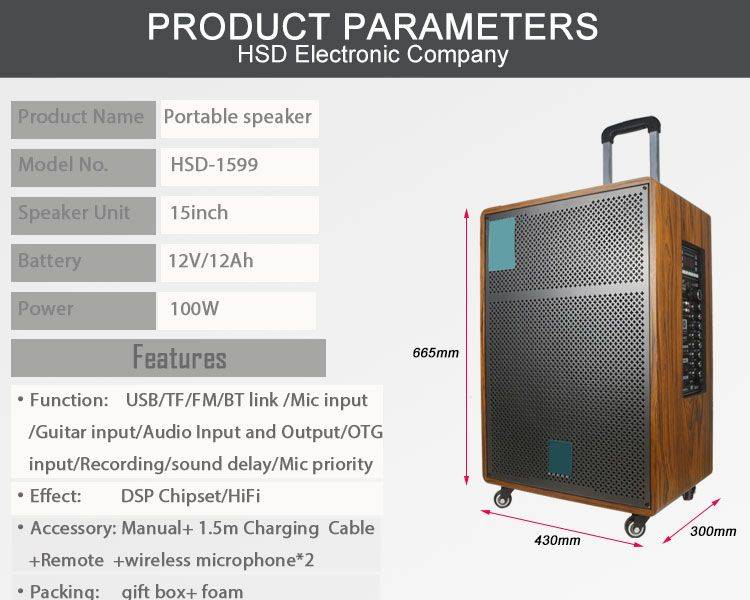 PRODUCT PARAMETERS
HSD Electronic Company

| Product Name | Portable speaker |
|---|---|
| Model No. | HSD-1599 |
| Speaker Unit | 15inch |
| Battery | 12V/12Ah |
| Power | 100W |

Features

• Function: USB/TF/FM/BT link /Mic input /Guitar input/Audio Input and Output/OTG input/Recording/sound delay/Mic priority

• Effect: DSP Chipset/HiFi

• Accessory: Manual+ 1.5m Charging Cable +Remote +wireless microphone*2

• Packing: gift box+ foam

665mm

430mm

300mm